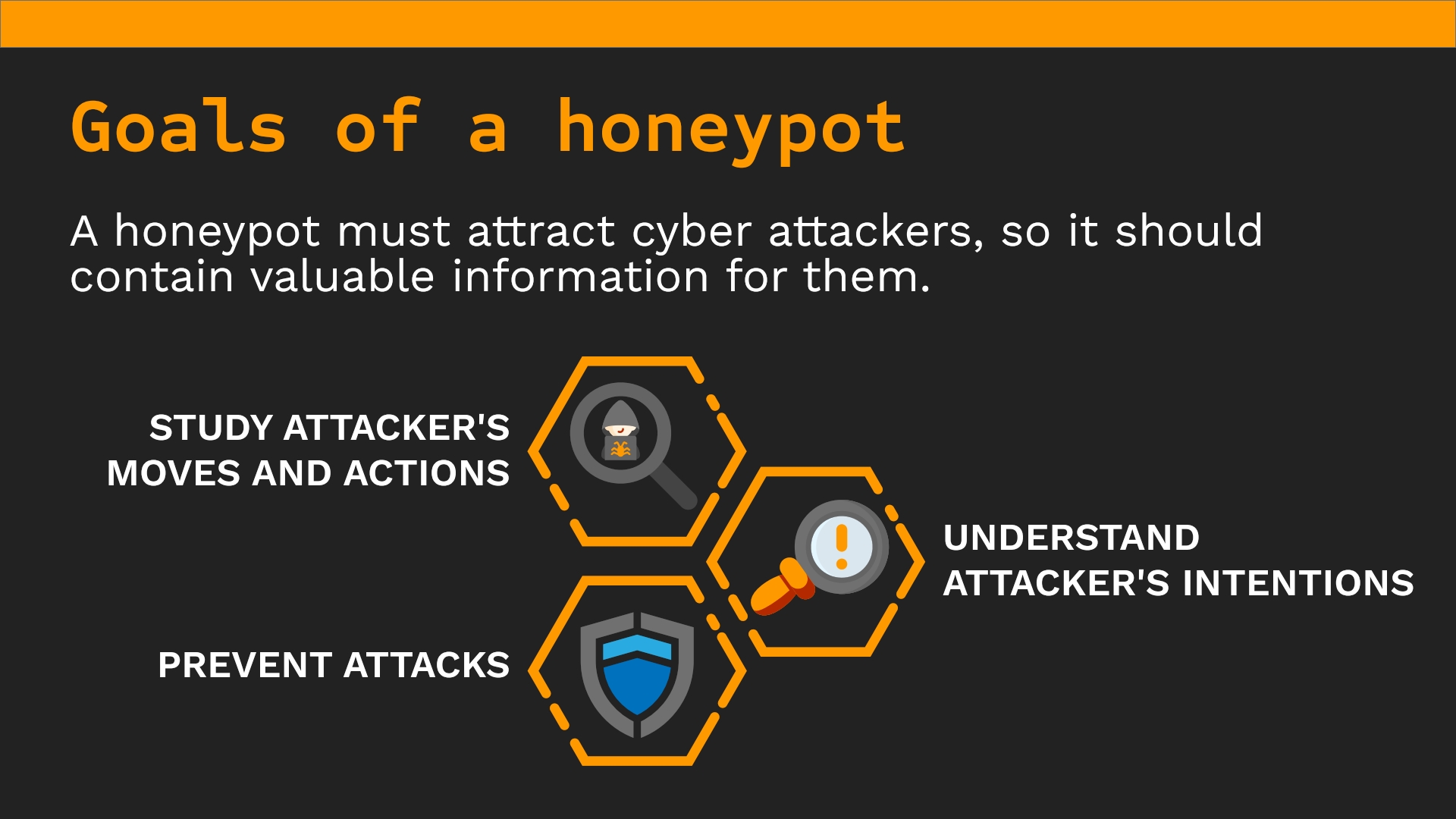 Goals of a honeypot

A honeypot must attract cyber attackers, so it should contain valuable information for them.

STUDY ATTACKER'S MOVES AND ACTIONS

UNDERSTAND ATTACKER'S INTENTIONS

PREVENT ATTACKS